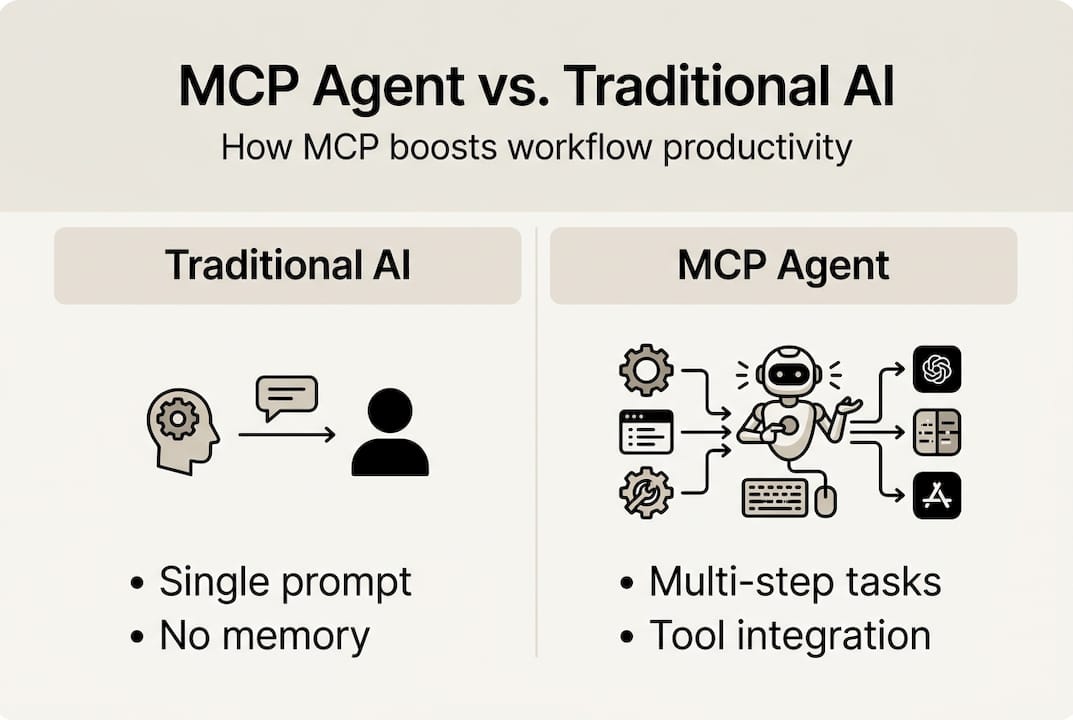 MCP Agent vs. Traditional AI

How MCP boosts workflow productivity

Traditional AI

• Single prompt
• No memory

MCP Agent

• Multi-step tasks
• Tool integration